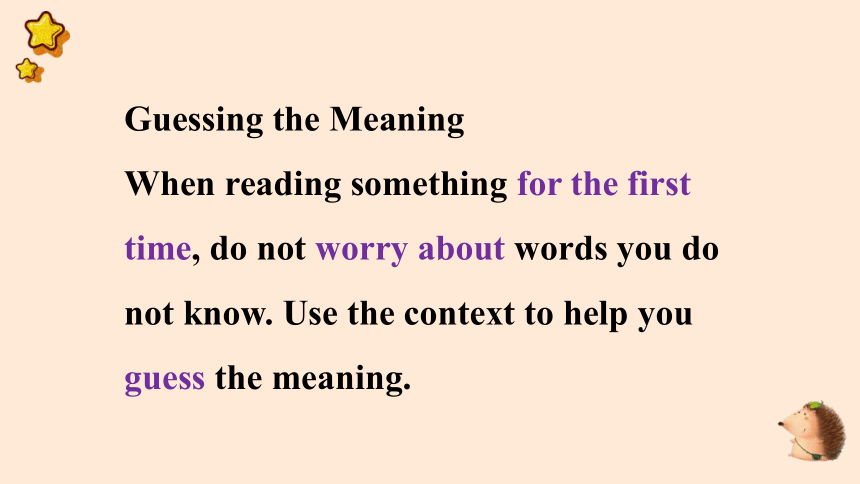 Guessing the Meaning

When reading something for the first time, do not worry about words you do not know. Use the context to help you guess the meaning.